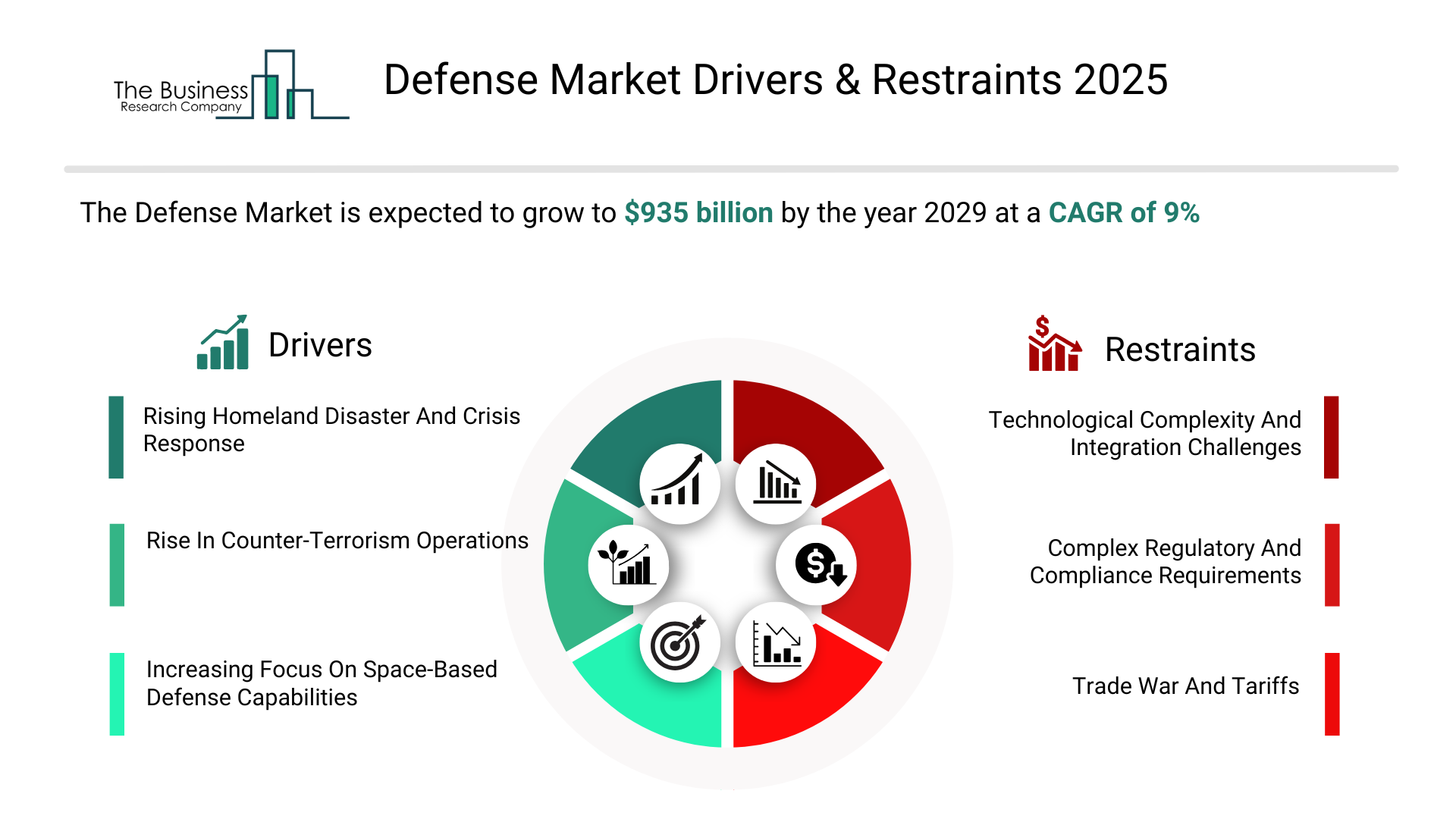 The Business Research Company

Defense Market Drivers & Restraints 2025

The Defense Market is expected to grow to $935 billion by the year 2029 at a CAGR of 9%

Drivers

Rising Homeland Disaster And Crisis Response

Rise In Counter-Terrorism Operations

Increasing Focus On Space-Based Defense Capabilities

Restraints

Technological Complexity And Integration Challenges

Complex Regulatory And Compliance Requirements

Trade War And Tariffs